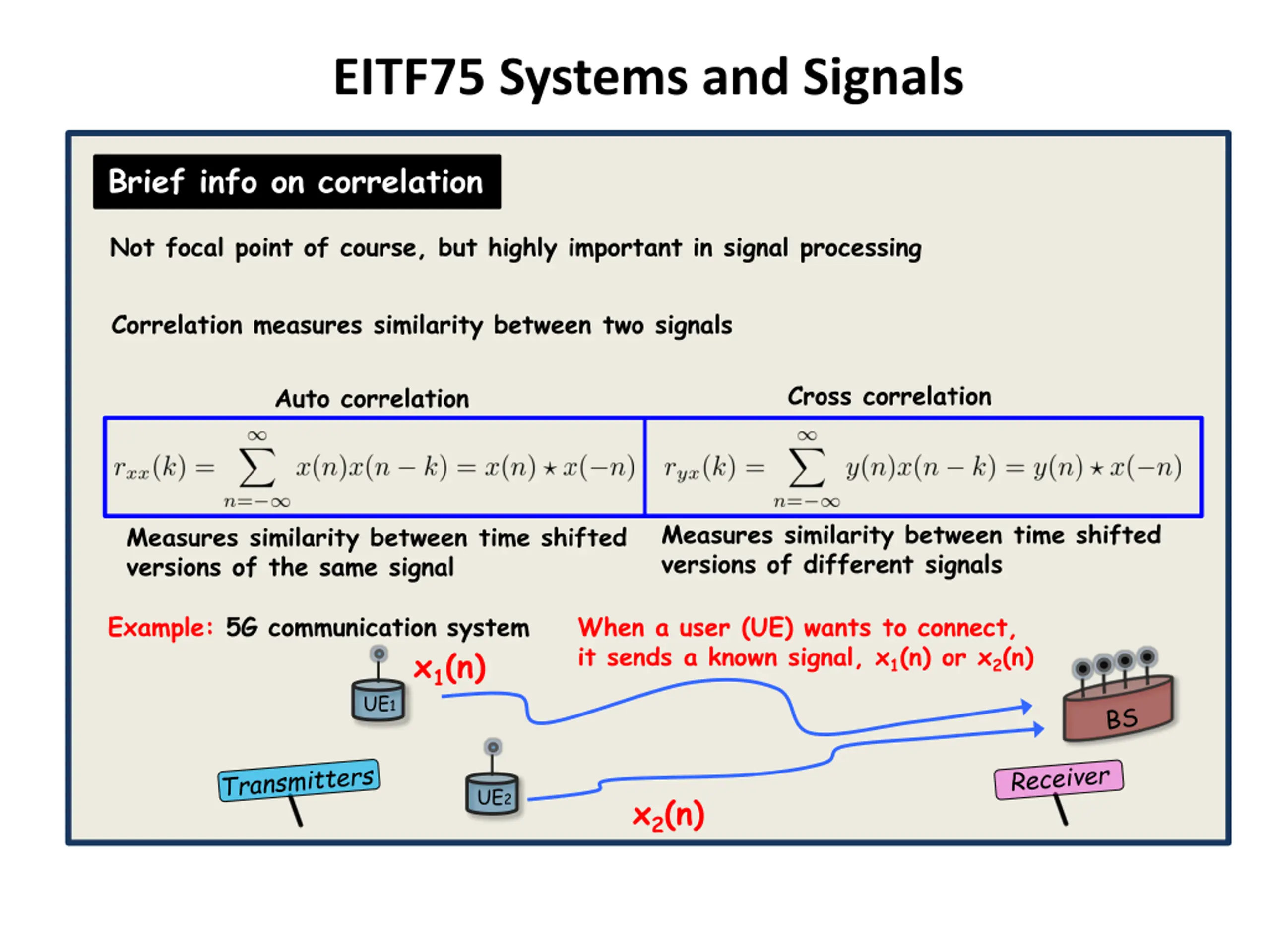 EITF75 Systems and Signals

Brief info on correlation

Not focal point of course, but highly important in signal processing

Correlation measures similarity between two signals

Auto correlation

$r_{xx}(k) = \sum_{n=-\infty}^{\infty} x(n)x(n-k) = x(n) \star x(-n)$

Measures similarity between time shifted versions of the same signal

Cross correlation

$r_{yx}(k) = \sum_{n=-\infty}^{\infty} y(n)x(n-k) = y(n) \star x(-n)$

Measures similarity between time shifted versions of different signals

Example: 5G communication system

When a user (UE) wants to connect, it sends a known signal, $x_1(n)$ or $x_2(n)$

$x_1(n)$

UE1

BS

Transmitters

UE2

$x_2(n)$

Receiver